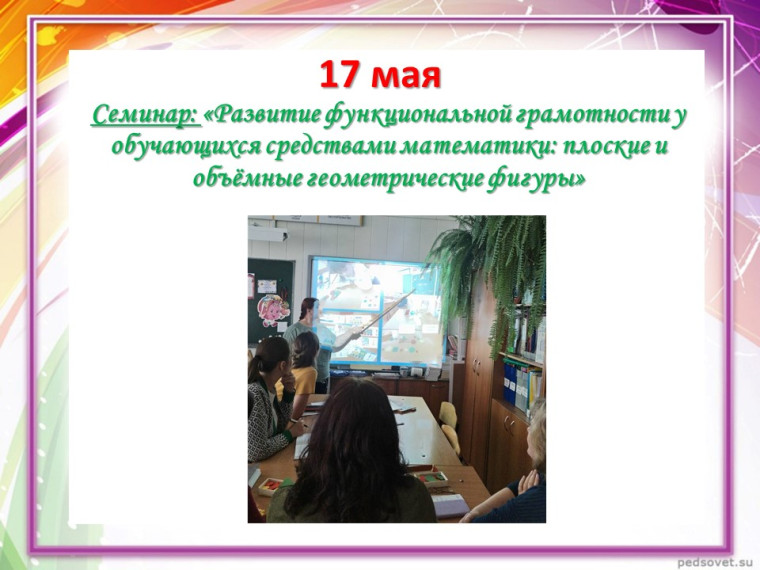 17 мая

Семинар: «Развитие функциональной грамотности у обучающихся средствами математики: плоские и объёмные геометрические фигуры»

pedsovet.su